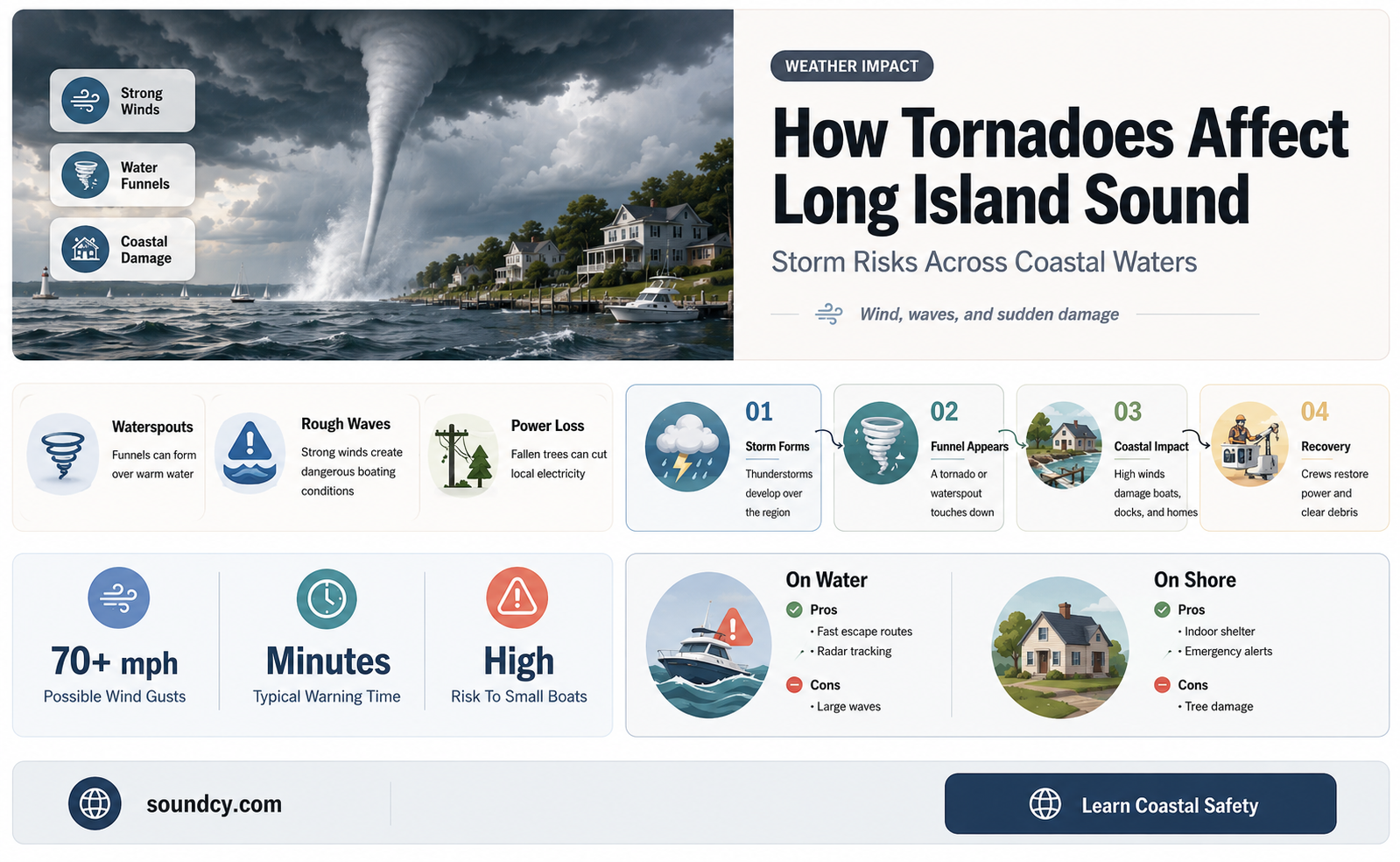 Strong Winds

Water Funnels

Coastal Damage

WEATHER IMPACT

How Tornadoes Affect Long Island Sound

Storm Risks Across Coastal Waters

Wind, waves, and sudden damage

Waterspouts
Funnels can form over warm water

Rough Waves
Strong winds create dangerous boating conditions

Power Loss
Fallen trees can cut local electricity

01
Storm Forms
Thunderstorms develop over the region

02
Funnel Appears
A tornado or waterspout touches down

03
Coastal Impact
High winds damage boats, docks, and homes

04
Recovery
Crews restore power and clear debris

70+ mph
Possible Wind Gusts

Minutes
Typical Warning Time

High
Risk To Small Boats

On Water
Pros
• Fast escape routes
• Radar tracking
Cons
• Large waves

On Shore
Pros
• Indoor shelter
• Emergency alerts
Cons
• Tree damage

soundcy.com

Learn Coastal Safety